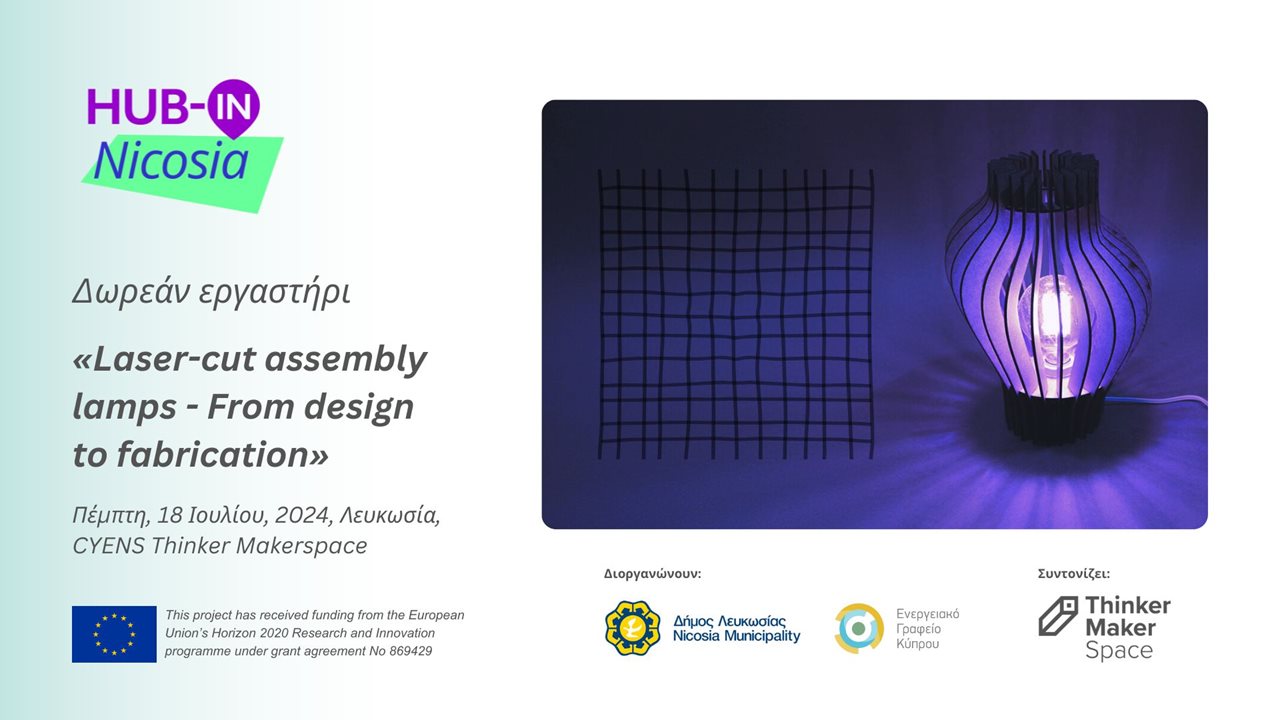 HUB-IN
Nicosia

Δωρεάν εργαστήρι

«Laser-cut assembly lamps - From design to fabrication»

Πέμπτη, 18 Ιουλίου, 2024, Λευκωσία, CYENS Thinker Makerspace

This project has received funding from the European Union's Horizon 2020 Research and Innovation programme under grant agreement No 869429

Διοργανώνουν:

Δήμος Λευκωσίας
Nicosia Municipality

Ενεργειακό Γραφείο Κύπρου

Συντονίζει:

Thinker Maker Space